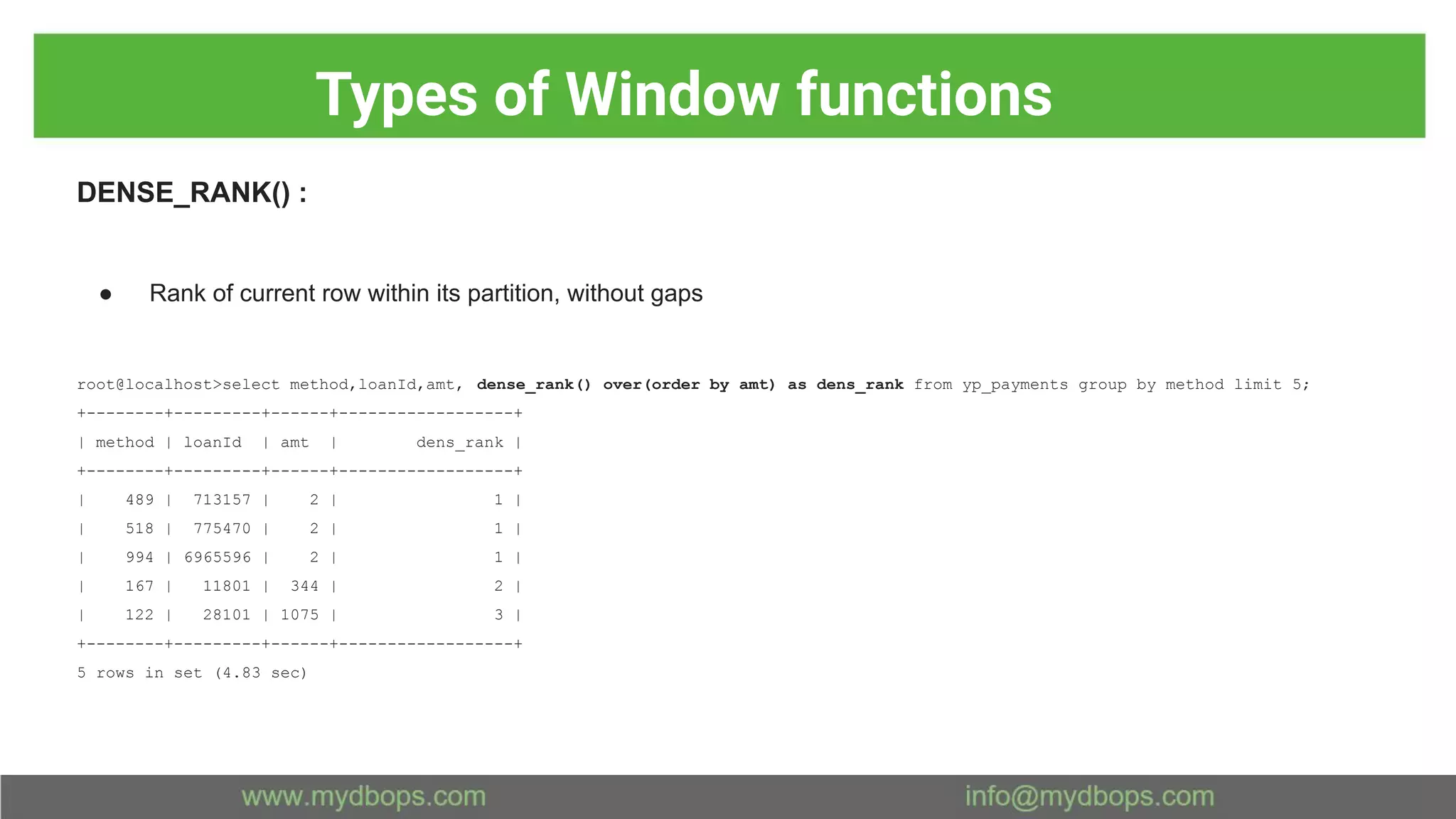 Types of Window functions

DENSE_RANK() :

● Rank of current row within its partition, without gaps

root@localhost>select method,loanId,amt, dense_rank() over(order by amt) as dens_rank from yp_payments group by method limit 5;

| method | loanId | amt | dens_rank |
|---|---|---|---|
| 489 | 713157 | 2 | 1 |
| 518 | 775470 | 2 | 1 |
| 994 | 6965596 | 2 | 1 |
| 167 | 11801 | 344 | 2 |
| 122 | 28101 | 1075 | 3 |

5 rows in set (4.83 sec)

www.mydbops.com

info@mydbops.com